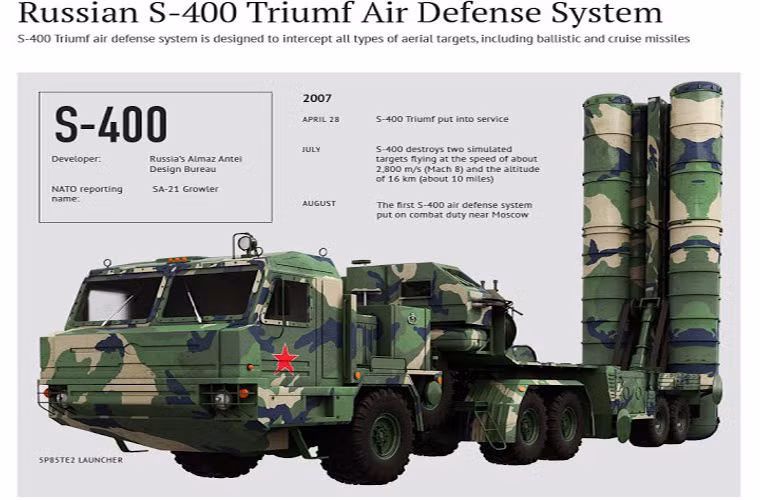 Russian S-400 Triumf Air Defense System

S-400 Triumf air defense system is designed to intercept all types of aerial targets, including ballistic and cruise missiles

S-400

Developer: Russia's Almaz Antei Design Bureau

NATO reporting name: SA-21 Growler

2007

APRIL 28 S-400 Triumf put into service

JULY S-400 destroys two simulated targets flying at the speed of about 2,800 m/s (Mach 8) and the altitude of 16 km (about 10 miles)

AUGUST The first S-400 air defense system put on combat duty near Moscow

5P85TE2 LAUNCHER